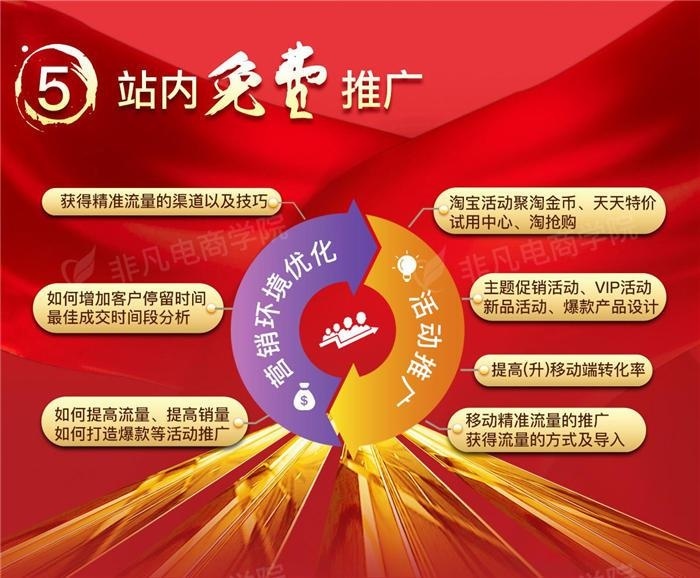 5 站内免费推广

获得精准流量的渠道以及技巧

如何增加客户停留时间
最佳成交时间段分析

如何提高流量、提高销量
如何打造爆款等活动推广

营销环境优化

活动推广

淘宝活动聚淘金币、天天特价
试用中心、淘抢购

主题促销活动、VIP活动
新品活动、爆款产品设计

提高(升)移动端转化率

移动精准流量的推广
获得流量的方式及导入

非凡电商学院

非凡电商学院